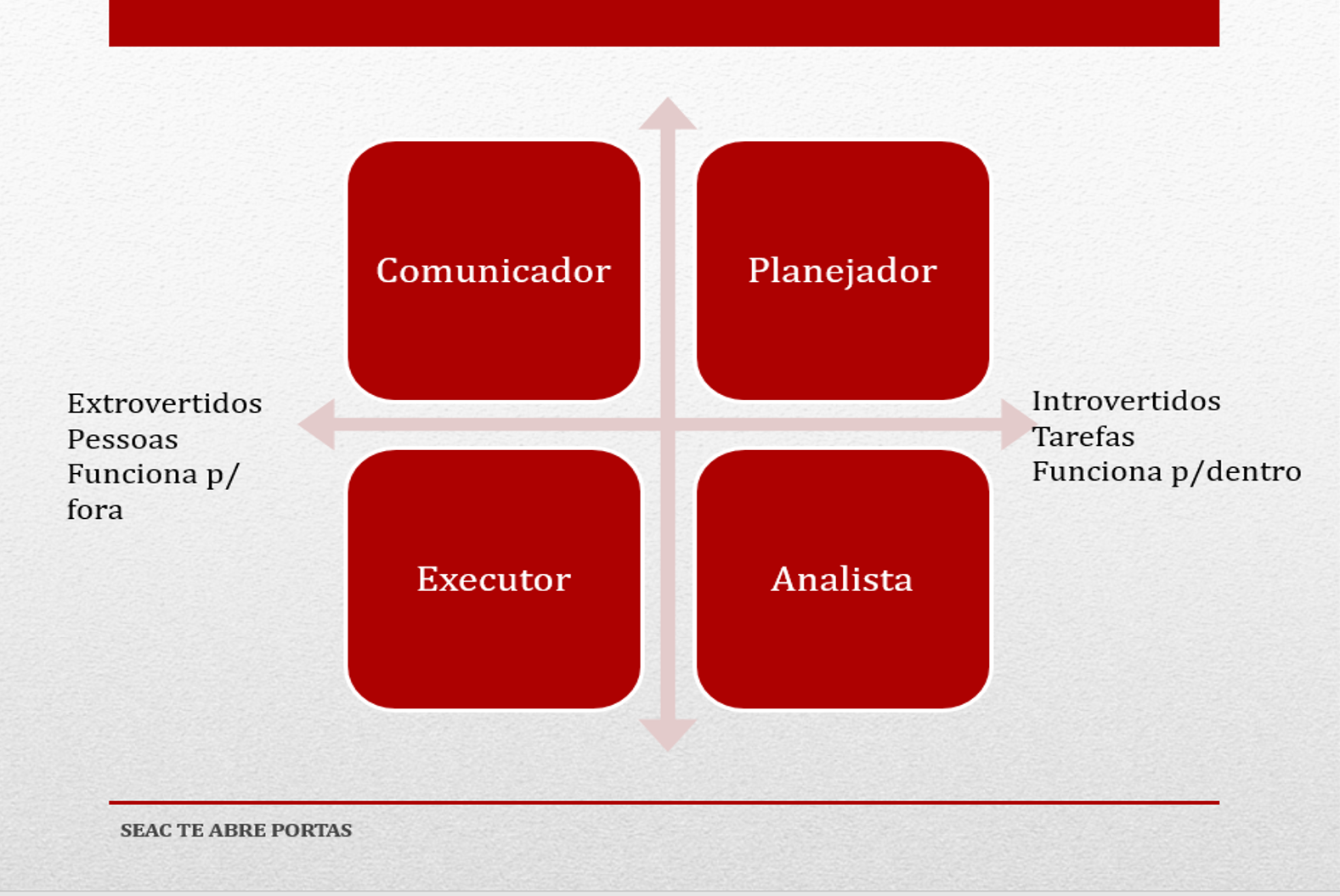 Comunicador

Planejador

Extrovertidos
Pessoas
Funciona p/
fora

Introvertidos
Tarefas
Funciona p/dentro

Executor

Analista

SEAC TE ABRE PORTAS